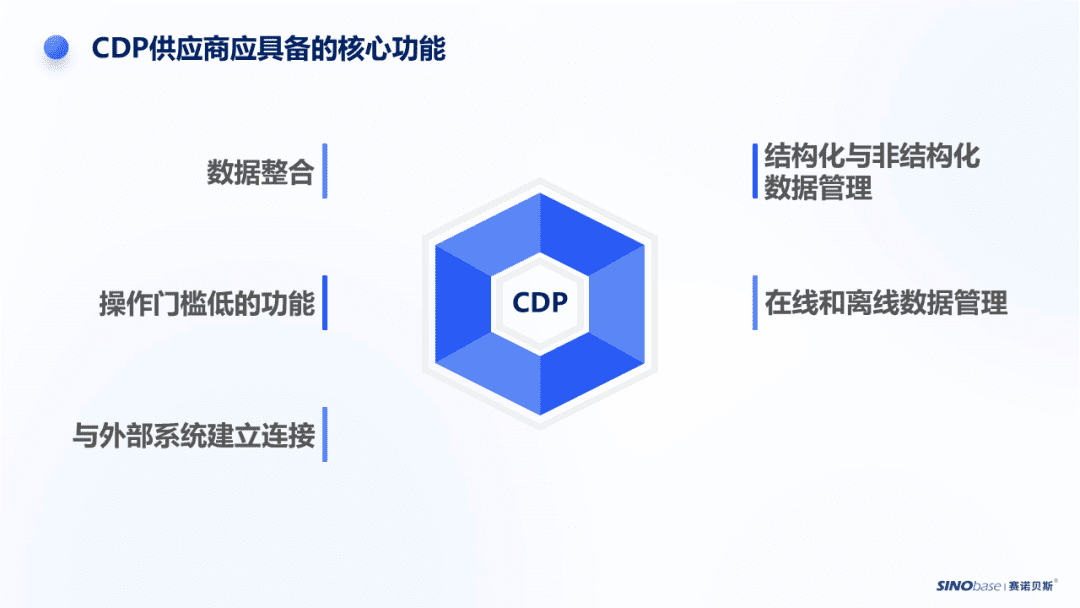 CDP供应商应具备的核心功能

数据整合

操作门槛低的功能

与外部系统建立连接

CDP

结构化与非结构化数据管理

在线和离线数据管理

SINObase | 赛诺贝斯®